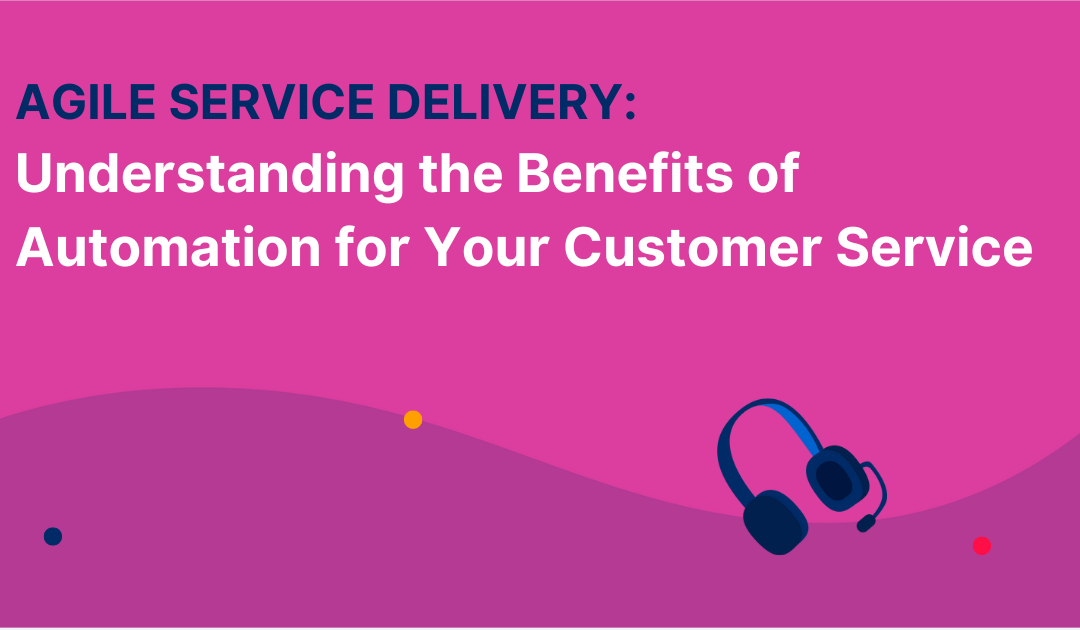 AGILE SERVICE DELIVERY:
Understanding the Benefits of Automation for Your Customer Service